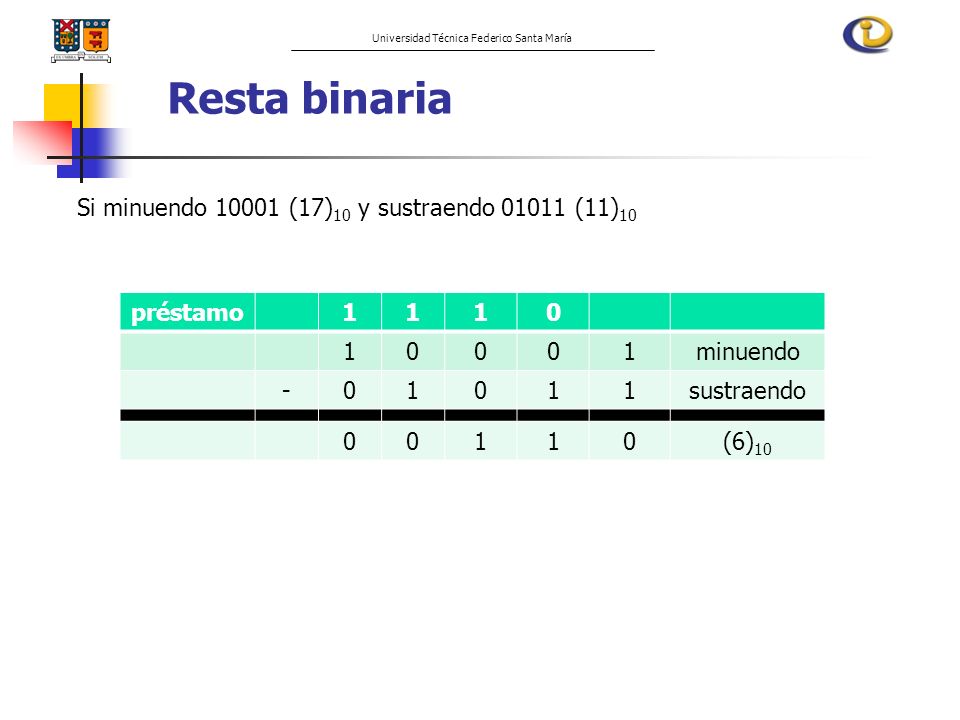 Universidad Técnica Federico Santa María

Resta binaria

Si minuendo 10001 $(17)_{10}$ y sustraendo 01011 $(11)_{10}$

| préstamo | | 1 | 1 | 1 | 0 | | |
|---|---|---|---|---|---|---|---|
| | | 1 | 0 | 0 | 0 | 1 | minuendo |
| | - | 0 | 1 | 0 | 1 | 1 | sustraendo |
| | | 0 | 0 | 1 | 1 | 0 | $(6)_{10}$ |